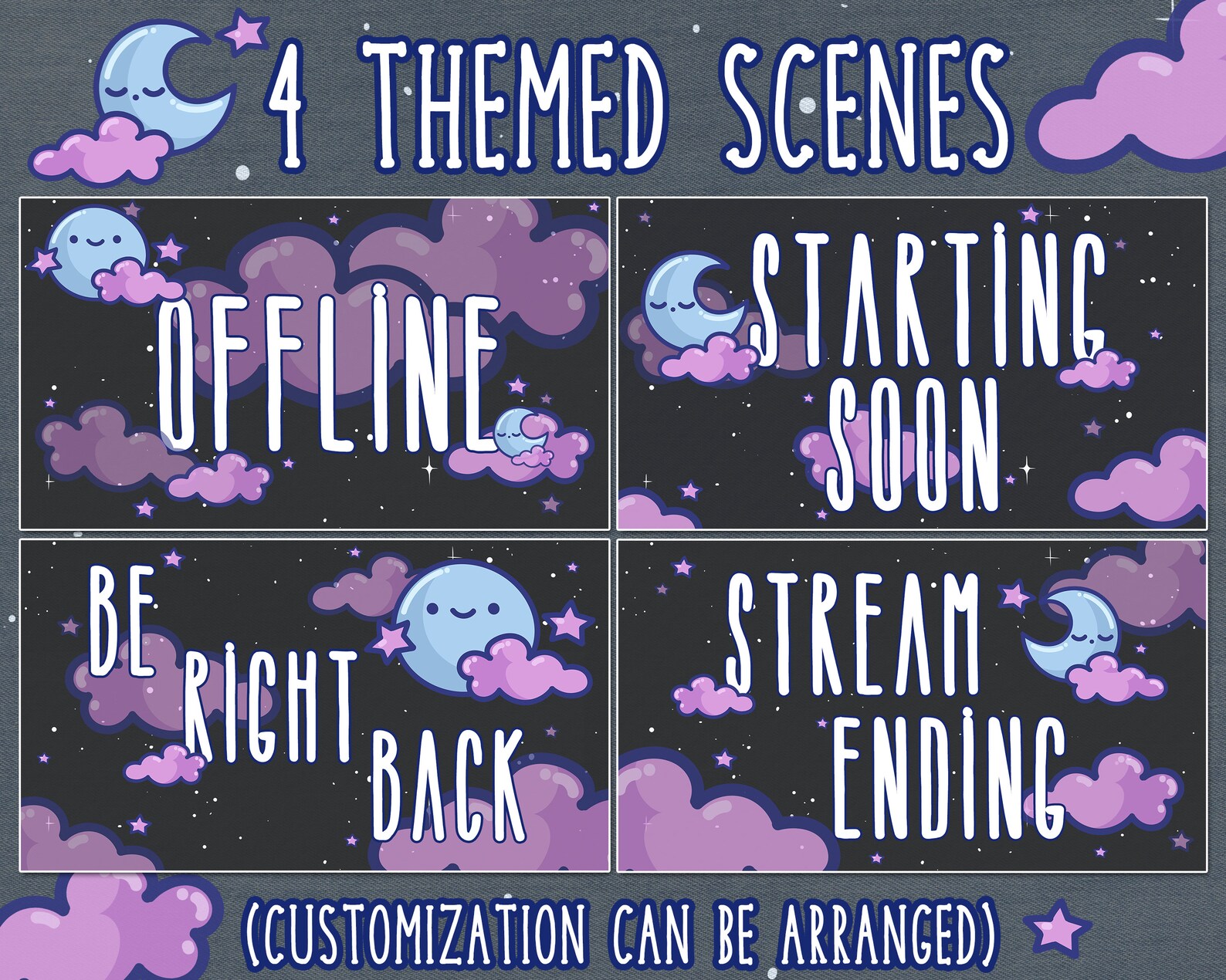 4 THEMED SCENES

OFFLINE

STARTING SOON

BE RIGHT BACK

STREAM ENDING

(CUSTOMIZATION CAN BE ARRANGED)